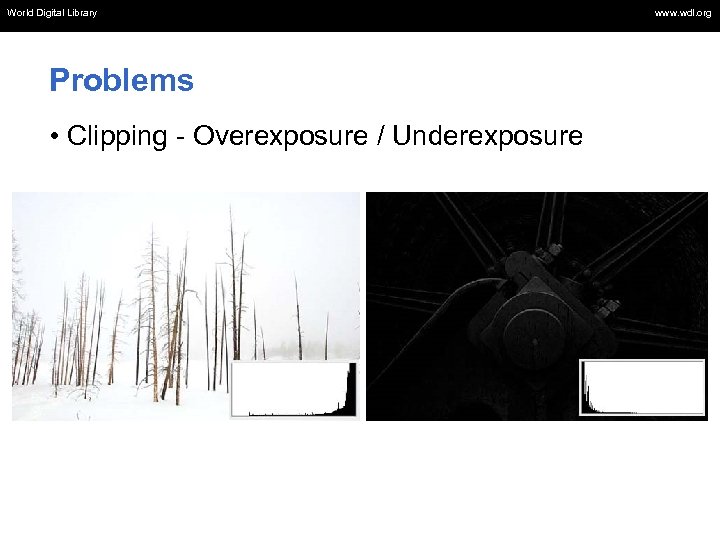 World Digital Library

www.wdl.org

Problems

• Clipping - Overexposure / Underexposure